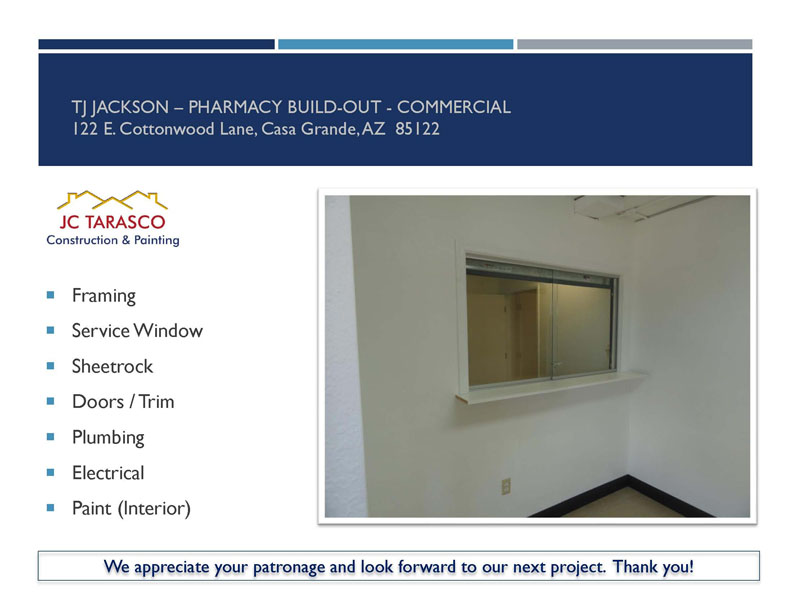 TJ JACKSON – PHARMACY BUILD-OUT - COMMERCIAL
122 E. Cottonwood Lane, Casa Grande, AZ 85122

JC TARASCO
Construction & Painting

- Framing
- Service Window
- Sheetrock
- Doors / Trim
- Plumbing
- Electrical
- Paint (Interior)

We appreciate your patronage and look forward to our next project. Thank you!